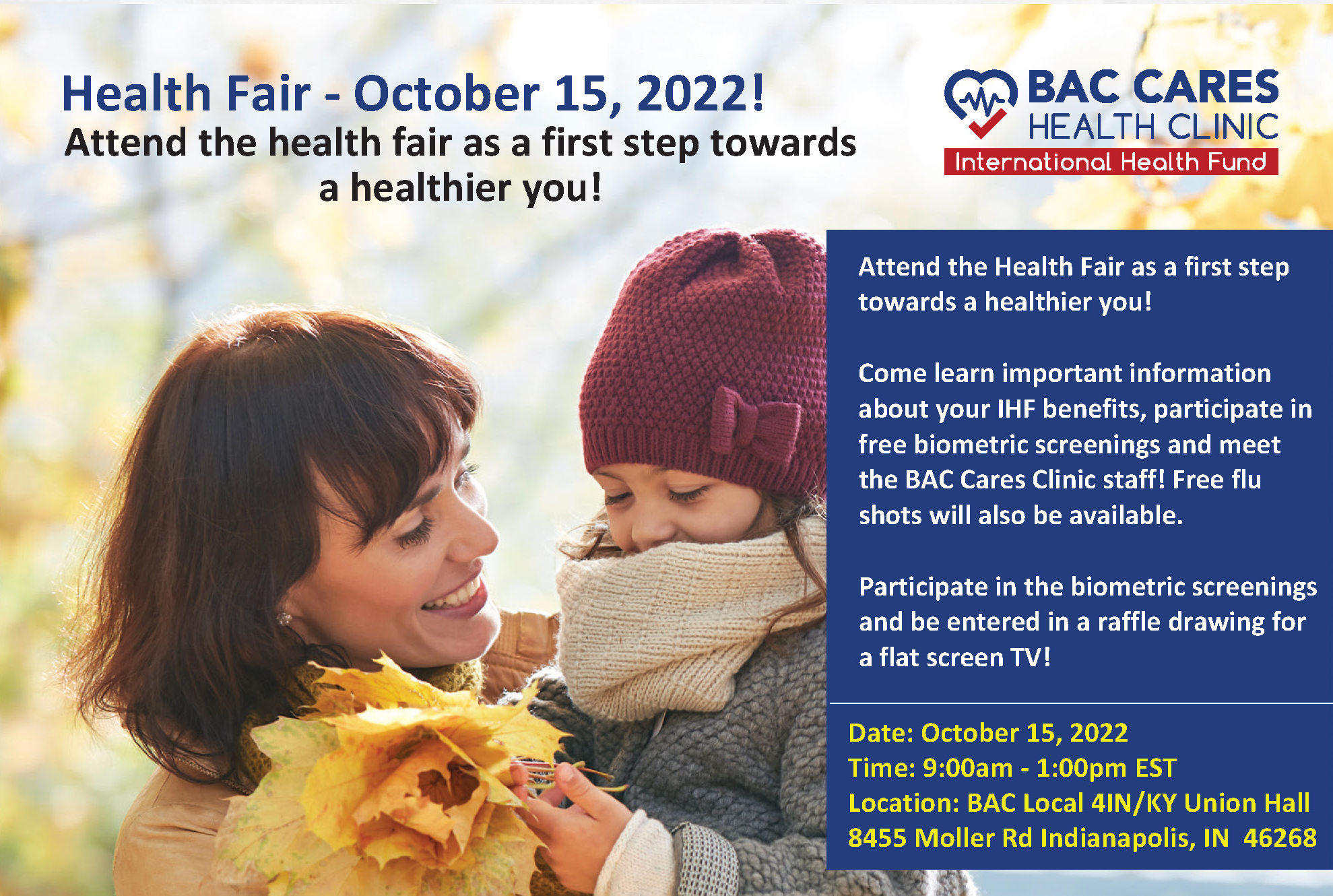 Health Fair - October 15, 2022!
Attend the health fair as a first step towards a healthier you!

BAC CARES
HEALTH CLINIC
International Health Fund

Attend the Health Fair as a first step towards a healthier you!

Come learn important information about your IHF benefits, participate in free biometric screenings and meet the BAC Cares Clinic staff! Free flu shots will also be available.

Participate in the biometric screenings and be entered in a raffle drawing for a flat screen TV!

Date: October 15, 2022
Time: 9:00am - 1:00pm EST
Location: BAC Local 4IN/KY Union Hall
8455 Moller Rd Indianapolis, IN 46268